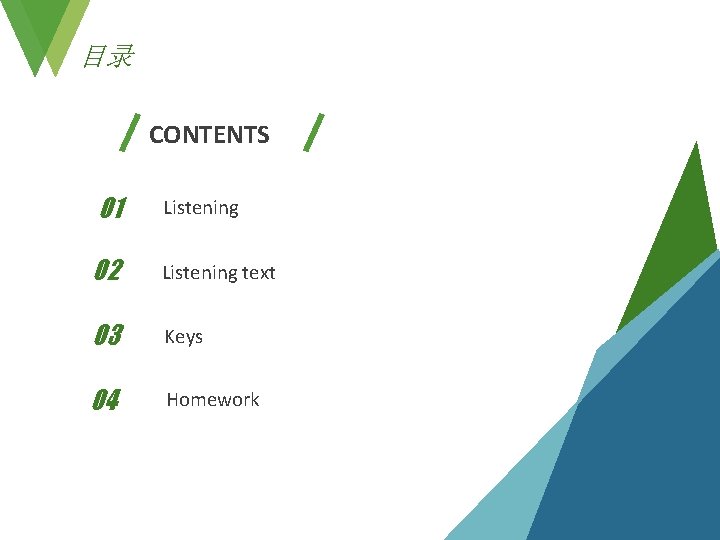 目录

CONTENTS

01 Listening

02 Listening text

03 Keys

04 Homework